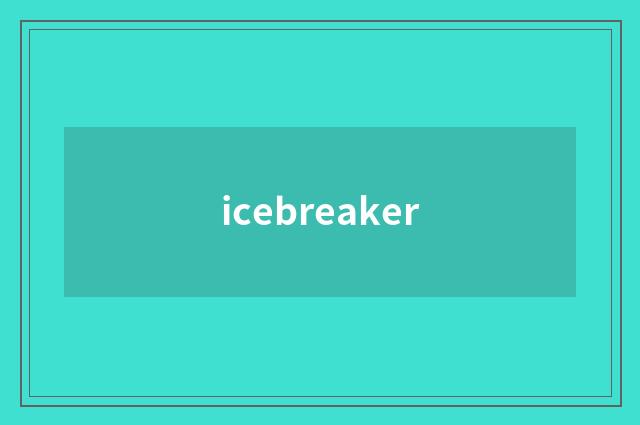 icebreaker